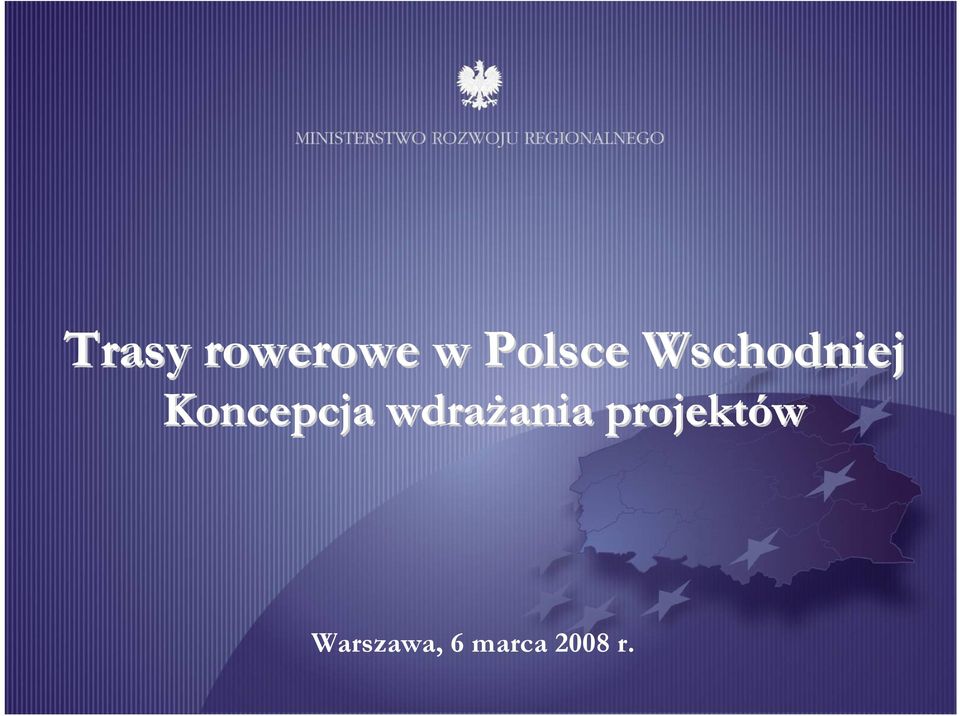 MINISTERSTWO ROZWOJU REGIONALNEGO

Trasy rowerowe w Polsce Wschodniej
Koncepcja wdrażania projektów

Warszawa, 6 marca 2008 r.